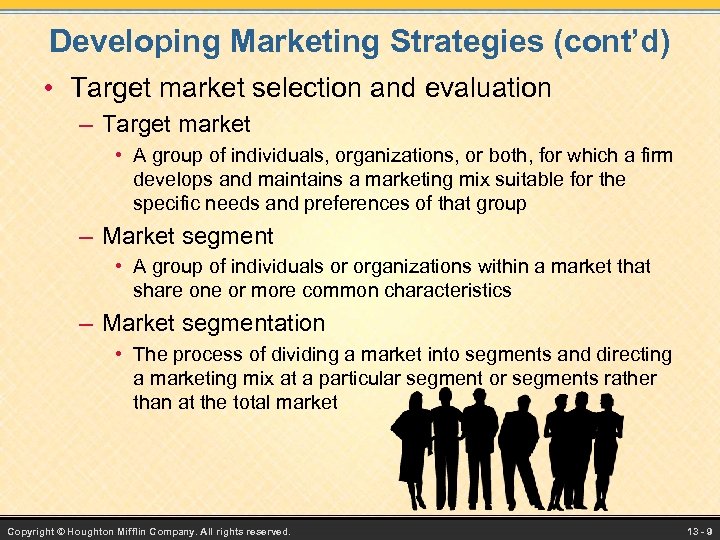 Developing Marketing Strategies (cont'd)

• Target market selection and evaluation

– Target market

• A group of individuals, organizations, or both, for which a firm develops and maintains a marketing mix suitable for the specific needs and preferences of that group

– Market segment

• A group of individuals or organizations within a market that share one or more common characteristics

– Market segmentation

• The process of dividing a market into segments and directing a marketing mix at a particular segment or segments rather than at the total market

Copyright © Houghton Mifflin Company. All rights reserved.

13 - 9